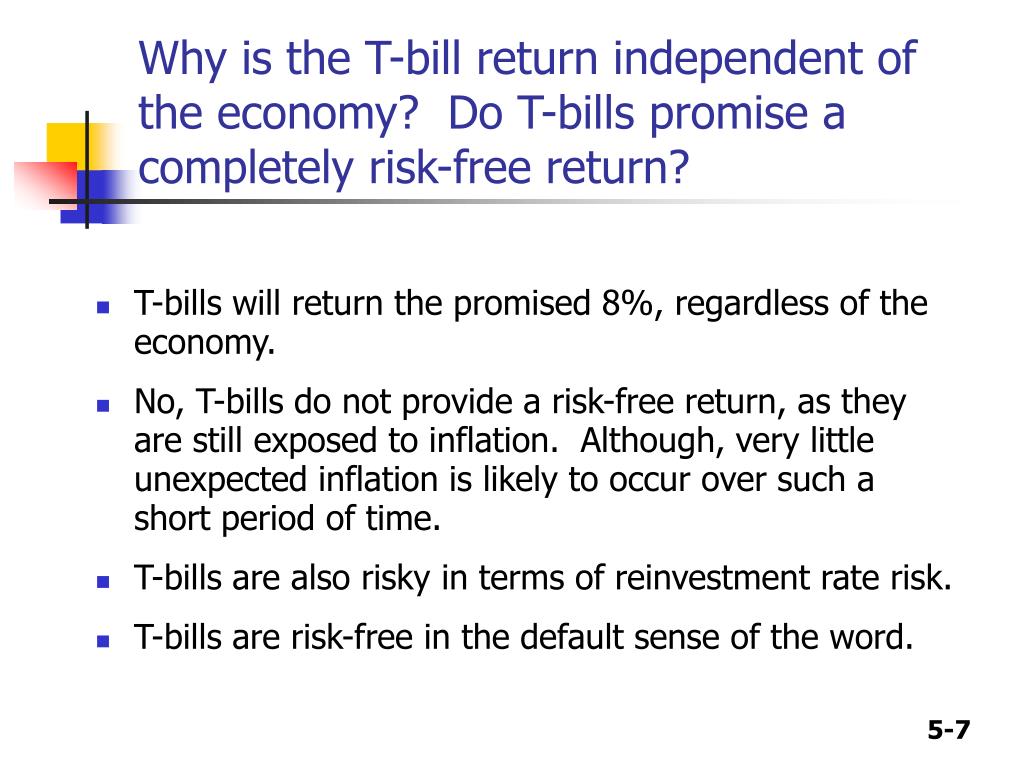 Why is the T-bill return independent of the economy?  Do T-bills promise a completely risk-free return?

- T-bills will return the promised 8%, regardless of the economy.
- No, T-bills do not provide a risk-free return, as they are still exposed to inflation.  Although, very little unexpected inflation is likely to occur over such a short period of time.
- T-bills are also risky in terms of reinvestment rate risk.
- T-bills are risk-free in the default sense of the word.

5-7